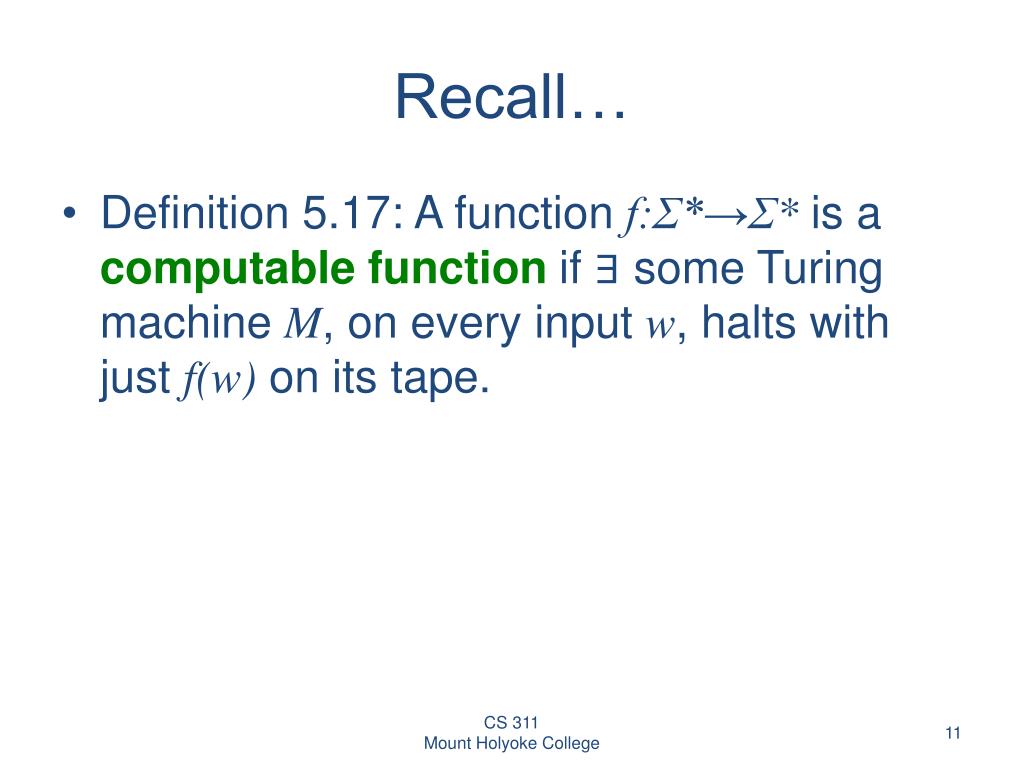 Recall…

• Definition 5.17: A function $f:\Sigma^*\rightarrow\Sigma^*$ is a **computable function** if $\exists$ some Turing machine $M$, on every input $w$, halts with just $f(w)$ on its tape.

CS 311
Mount Holyoke College

11